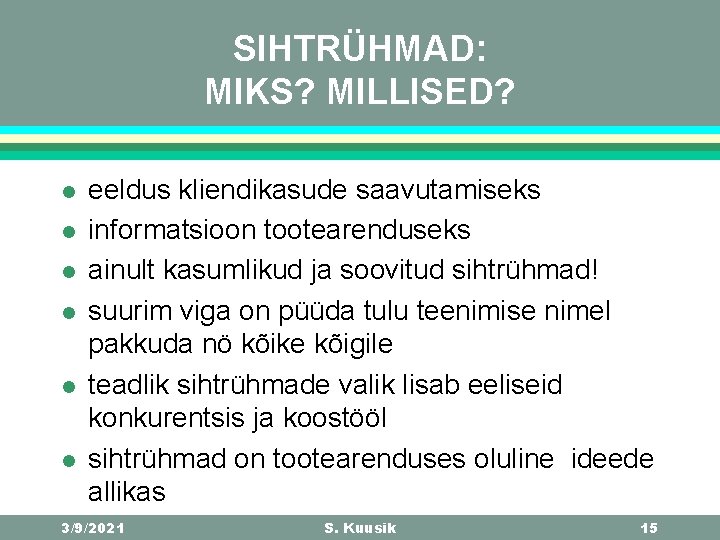 SIHTRÜHMAD:
MIKS? MILLISED?

- eeldus kliendikasude saavutamiseks
- informatsioon tootearenduseks
- ainult kasumlikud ja soovitud sihtrühmad!
- suurim viga on püüda tulu teenimise nimel pakkuda nö kõike kõigile
- teadlik sihtrühmade valik lisab eeliseid konkurentsis ja koostööl
- sihtrühmad on tootearenduses oluline ideede allikas

3/9/2021 S. Kuusik 15